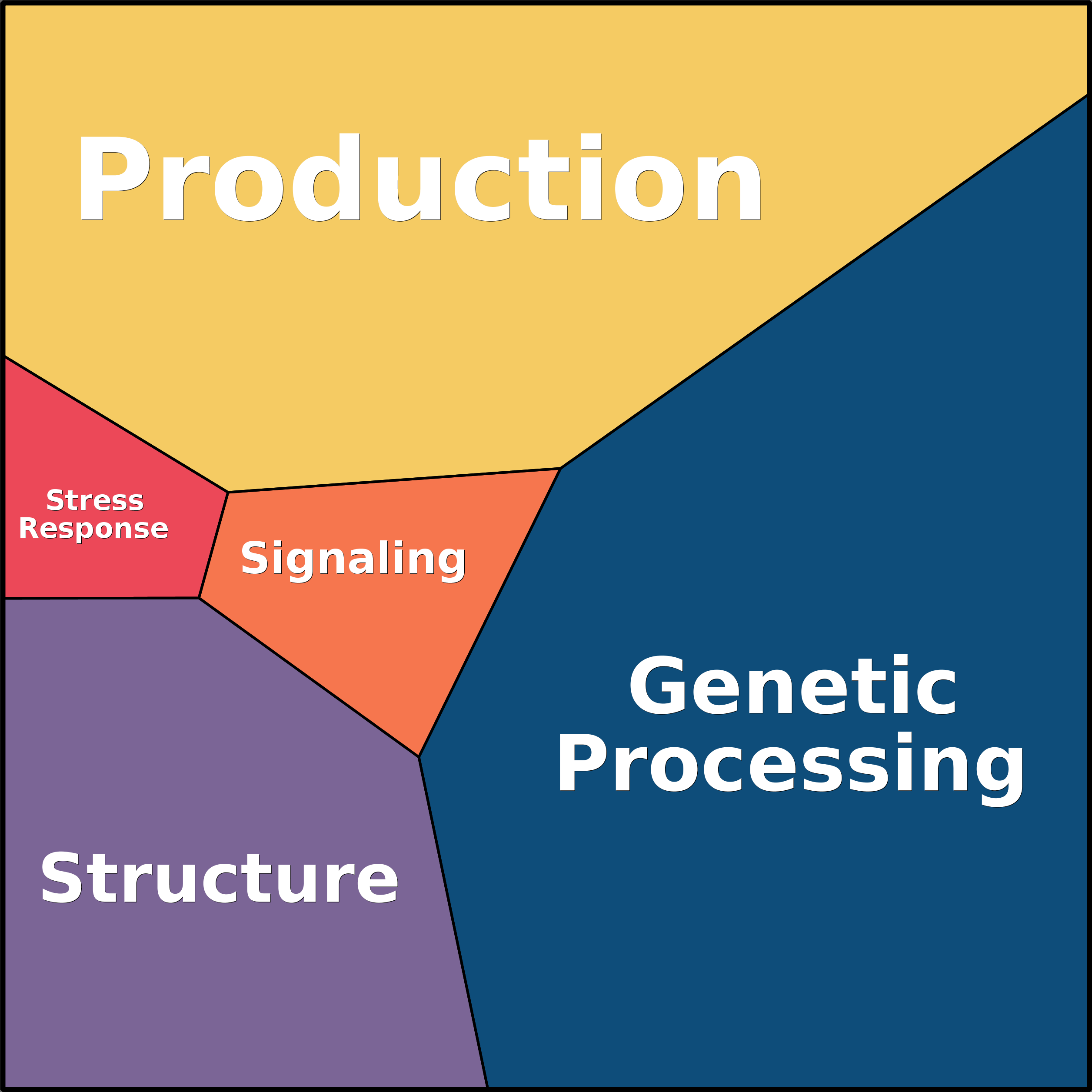 Production

Stress
Response

Signaling

Genetic
Processing

Structure